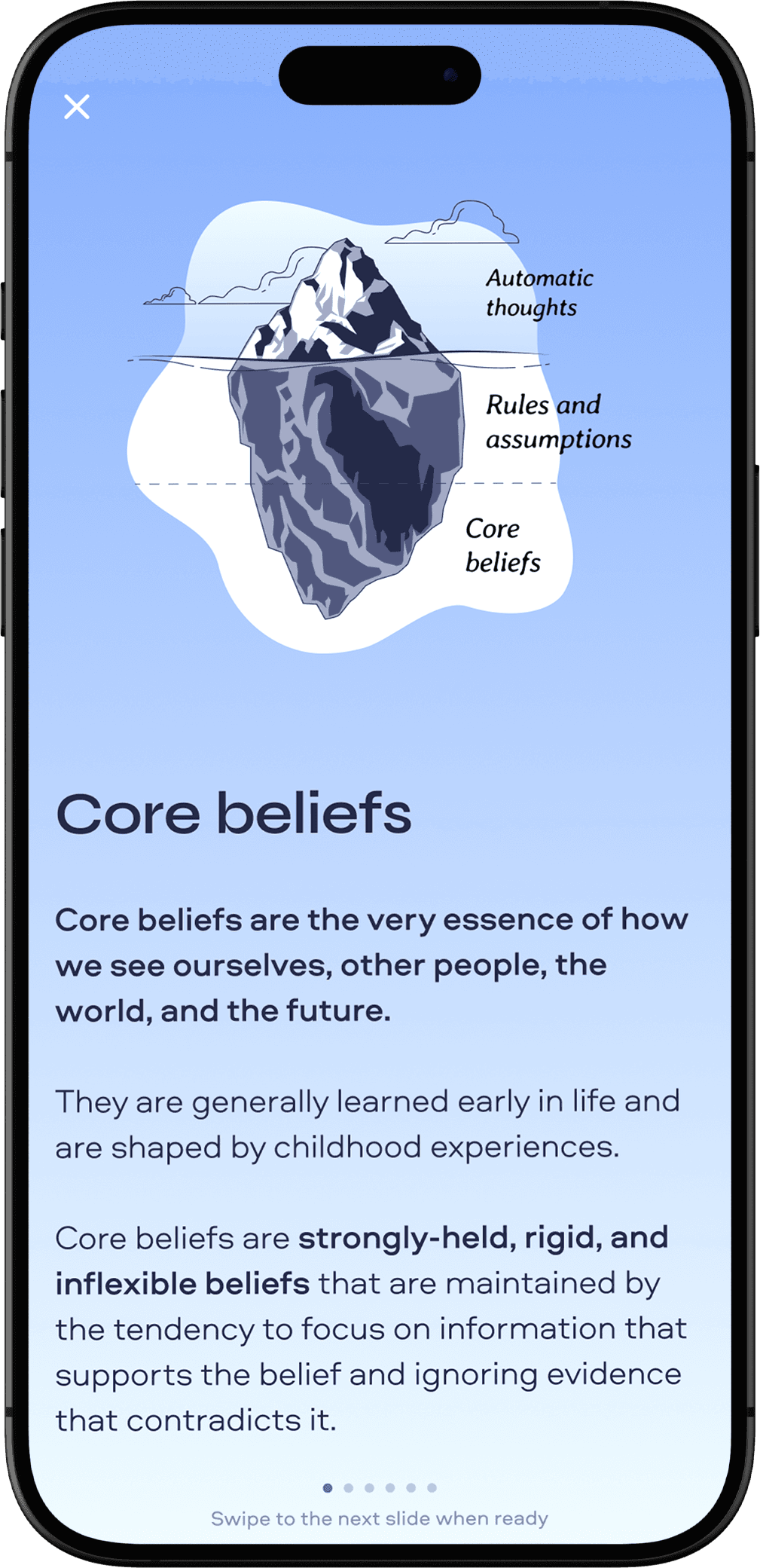 Automatic thoughts

Rules and assumptions

Core beliefs

Core beliefs

Core beliefs are the very essence of how we see ourselves, other people, the world, and the future.

They are generally learned early in life and are shaped by childhood experiences.

Core beliefs are strongly-held, rigid, and inflexible beliefs that are maintained by the tendency to focus on information that supports the belief and ignoring evidence that contradicts it.

Swipe to the next slide when ready